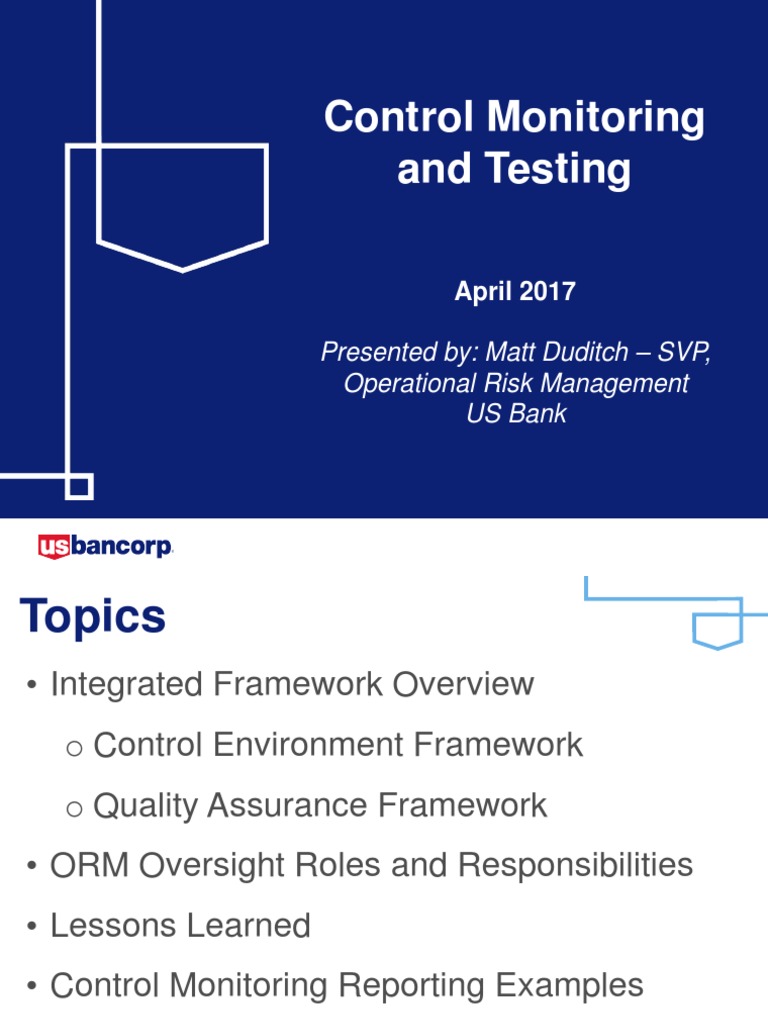 Control Monitoring and Testing

April 2017

Presented by: Matt Duditch – SVP, Operational Risk Management US Bank

usbancorp.

Topics

• Integrated Framework Overview
 o Control Environment Framework
 o Quality Assurance Framework
• ORM Oversight Roles and Responsibilities
• Lessons Learned
• Control Monitoring Reporting Examples